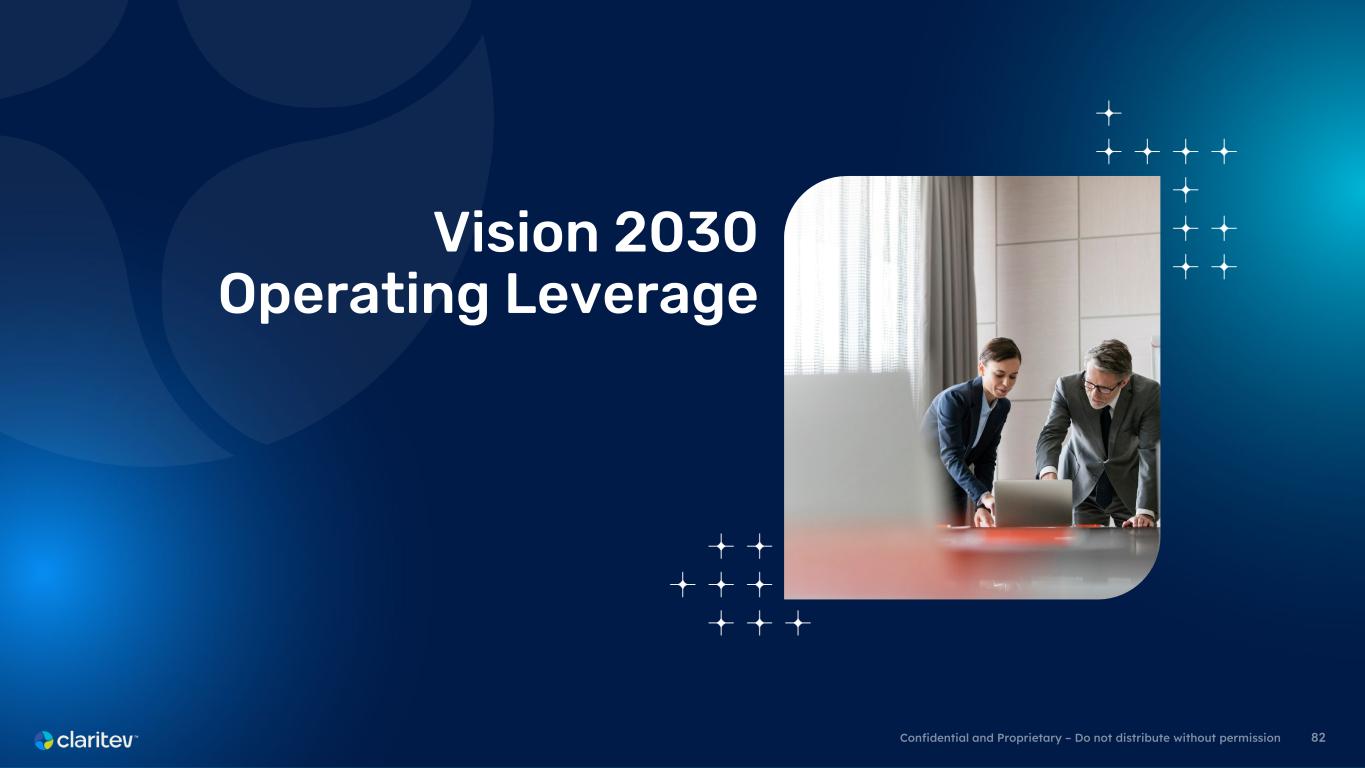 Vision 2030
Operating Leverage

claritev™

Confidential and Proprietary – Do not distribute without permission 82